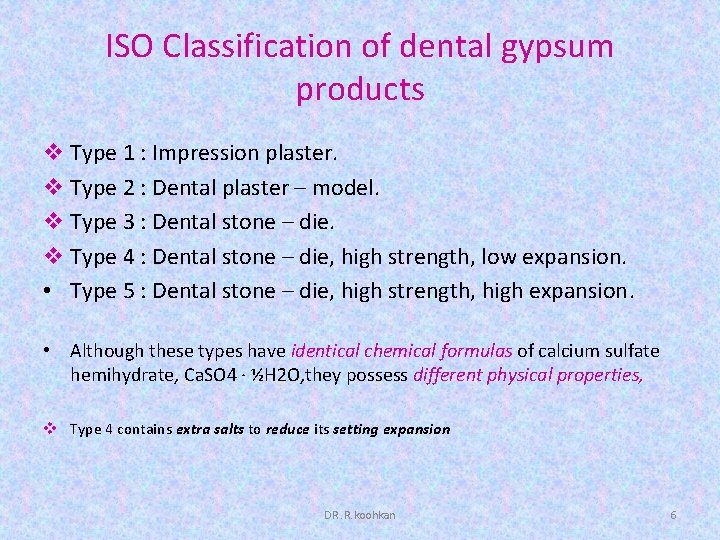 ISO Classification of dental gypsum products

❖ Type 1 : Impression plaster.
❖ Type 2 : Dental plaster – model.
❖ Type 3 : Dental stone – die.
❖ Type 4 : Dental stone – die, high strength, low expansion.
• Type 5 : Dental stone – die, high strength, high expansion.

• Although these types have identical chemical formulas of calcium sulfate hemihydrate, CaSO4 · ½H2O,they possess different physical properties,

❖ Type 4 contains extra salts to reduce its setting expansion

DR. R. koohkan

6